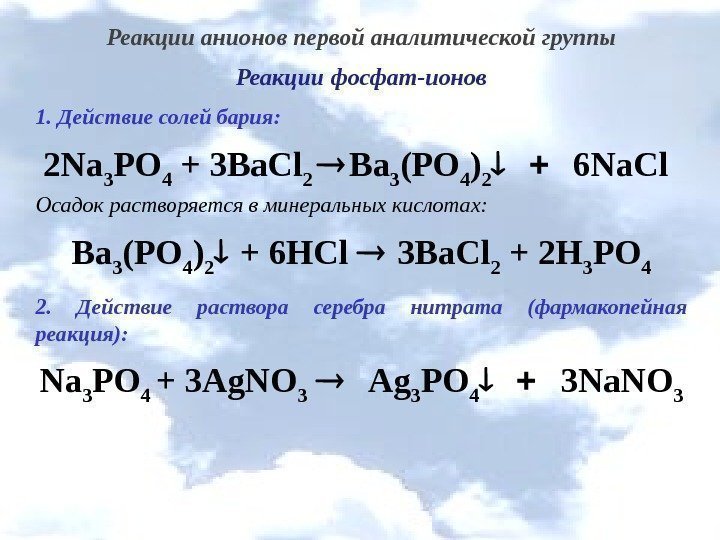 Реакции анионов первой аналитической группы

Реакции фосфат-ионов

1. Действие солей бария:

$2Na_3PO_4 + 3BaCl_2 \rightarrow Ba_3(PO_4)_2\downarrow + 6NaCl$

Осадок растворяется в минеральных кислотах:

$Ba_3(PO_4)_2\downarrow + 6HCl \rightarrow 3BaCl_2 + 2H_3PO_4$

2. Действие раствора серебра нитрата (фармакопейная реакция):

$Na_3PO_4 + 3AgNO_3 \rightarrow Ag_3PO_4\downarrow + 3NaNO_3$